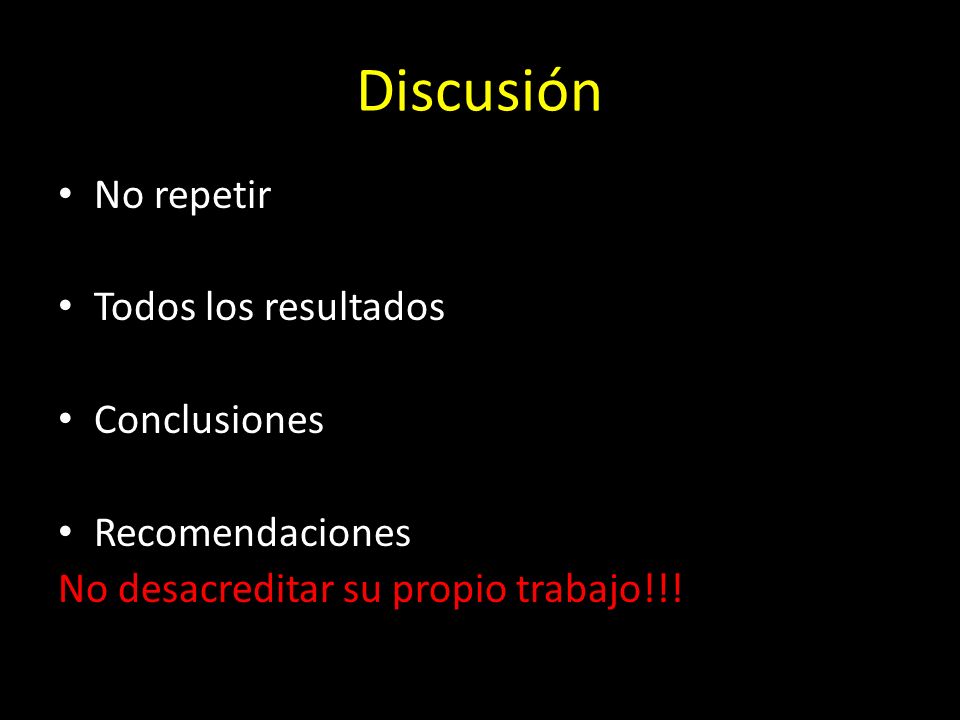 Discusión

• No repetir

• Todos los resultados

• Conclusiones

• Recomendaciones
No desacreditar su propio trabajo!!!